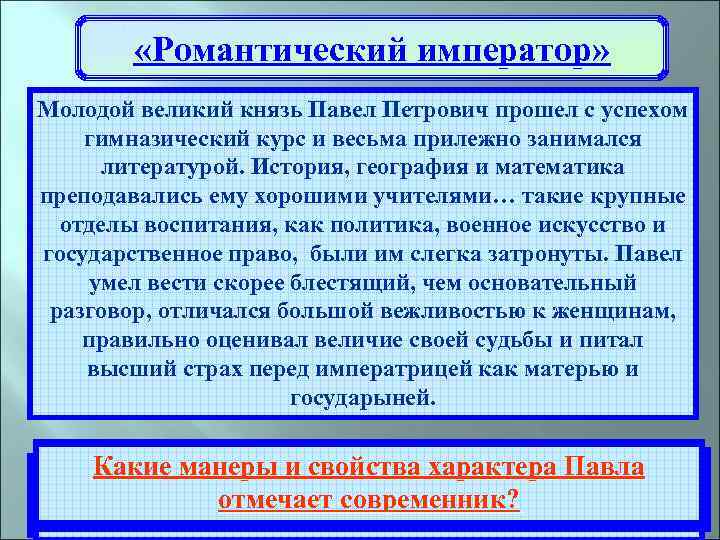 «Романтический император»

Молодой великий князь Павел Петрович прошел с успехом гимназический курс и весьма прилежно занимался литературой. История, география и математика преподавались ему хорошими учителями… такие крупные отделы воспитания, как политика, военное искусство и государственное право, были им слегка затронуты. Павел умел вести скорее блестящий, чем основательный разговор, отличался большой вежливостью к женщинам, правильно оценивал величие своей судьбы и питал высший страх перед императрицей как матерью и государыней.

Какие манеры и свойства характера Павла отмечает современник?